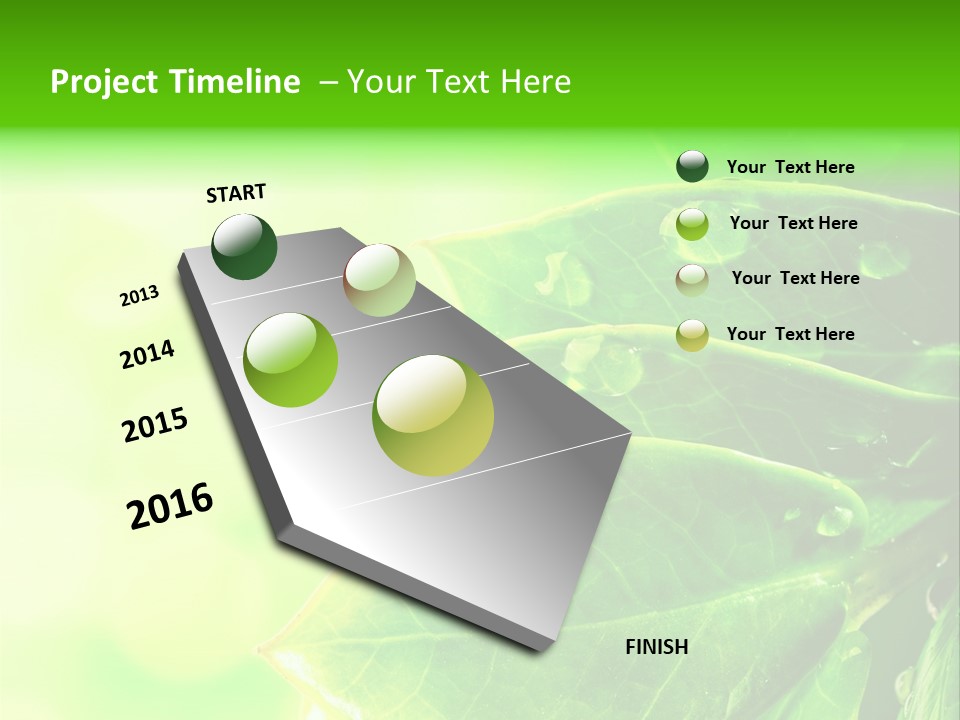 Project Timeline – Your Text Here

START

2013

2014

2015

2016

FINISH

Your Text Here

Your Text Here

Your Text Here

Your Text Here